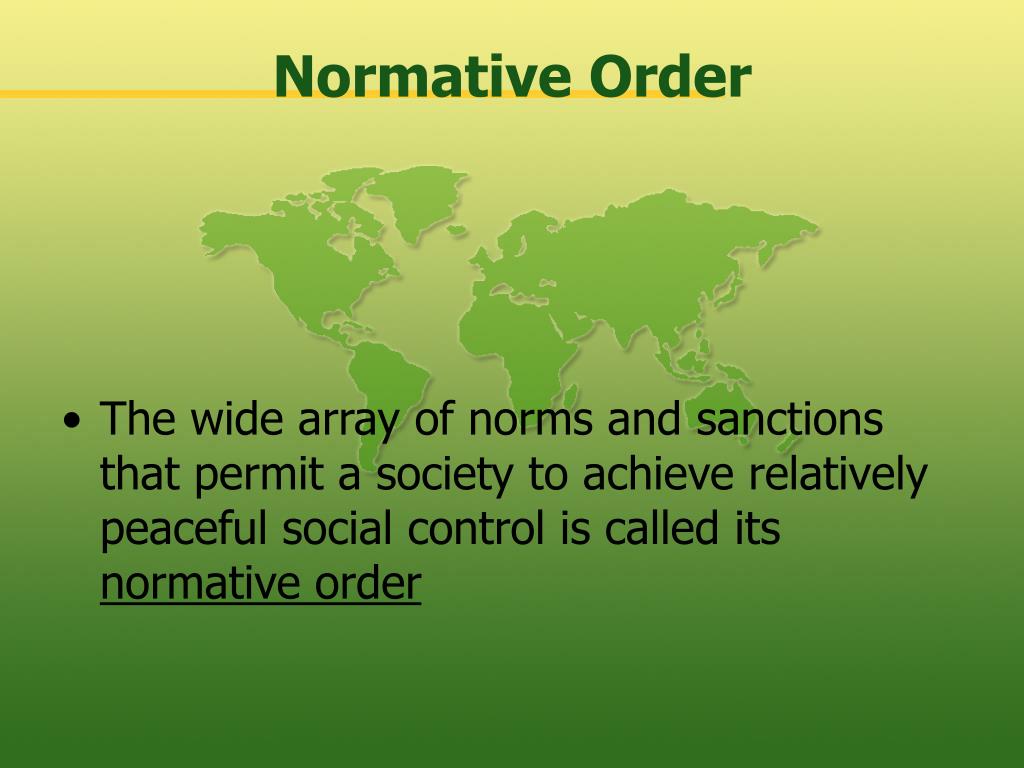 Normative Order

• The wide array of norms and sanctions that permit a society to achieve relatively peaceful social control is called its normative order